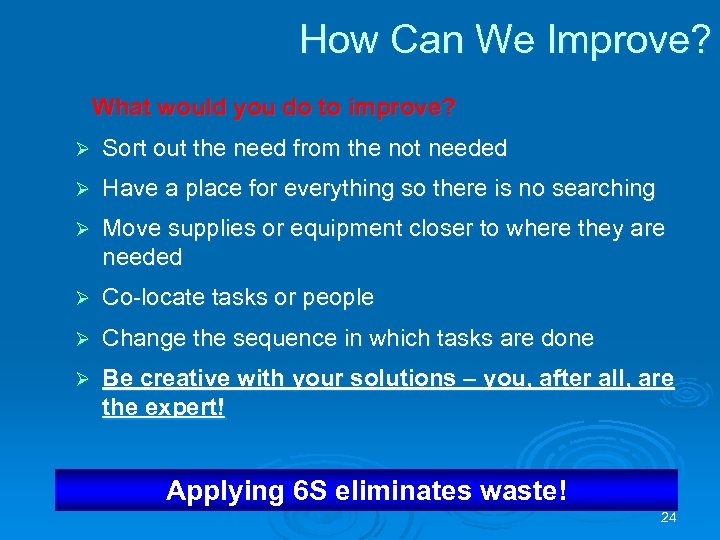 How Can We Improve?

What would you do to improve?

➢ Sort out the need from the not needed

➢ Have a place for everything so there is no searching

➢ Move supplies or equipment closer to where they are needed

➢ Co-locate tasks or people

➢ Change the sequence in which tasks are done

➢ Be creative with your solutions – you, after all, are the expert!

Applying 6S eliminates waste!

24